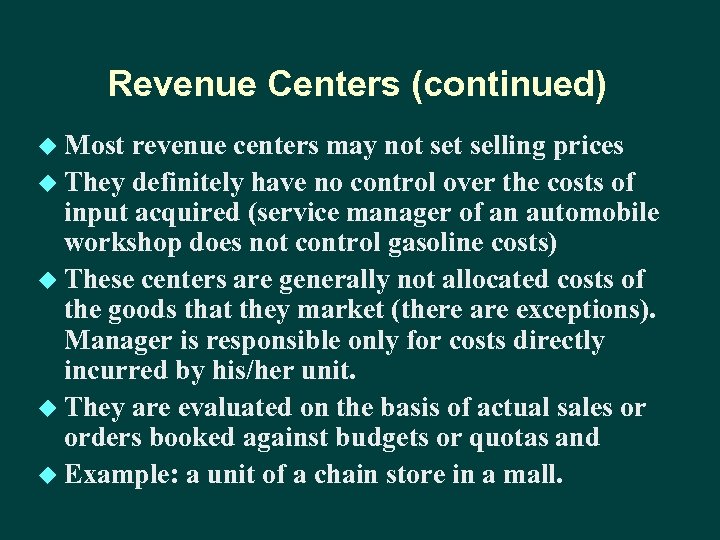 Revenue Centers (continued)

◆ Most revenue centers may not set selling prices

◆ They definitely have no control over the costs of input acquired (service manager of an automobile workshop does not control gasoline costs)

◆ These centers are generally not allocated costs of the goods that they market (there are exceptions). Manager is responsible only for costs directly incurred by his/her unit.

◆ They are evaluated on the basis of actual sales or orders booked against budgets or quotas and

◆ Example: a unit of a chain store in a mall.